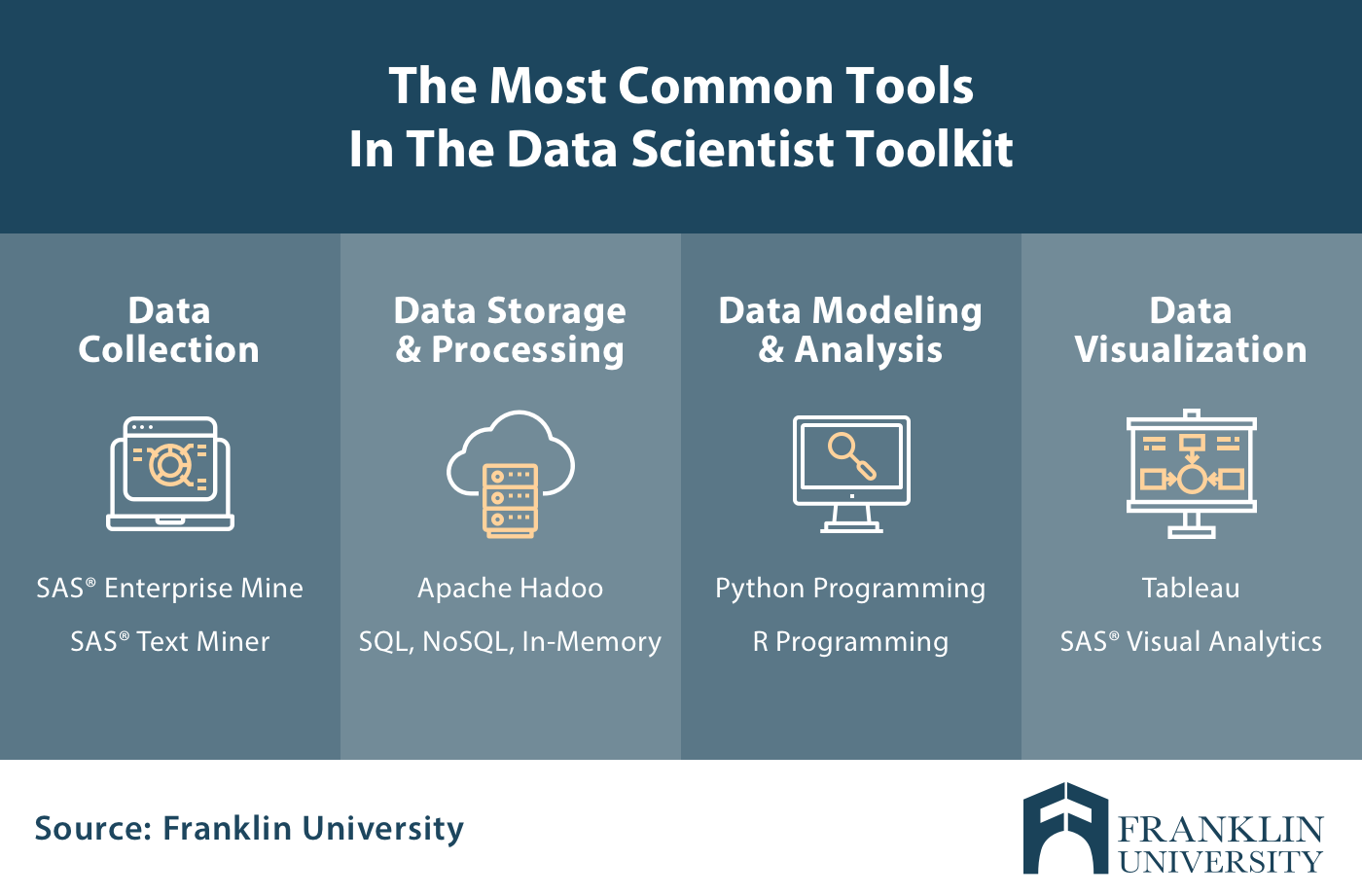 The Most Common Tools In The Data Scientist Toolkit

Data Collection

SAS® Enterprise Mine

SAS® Text Miner

Data Storage & Processing

Apache Hadoo

SQL, NoSQL, In-Memory

Data Modeling & Analysis

Python Programming

R Programming

Data Visualization

Tableau

SAS® Visual Analytics

Source: Franklin University

FRANKLIN UNIVERSITY